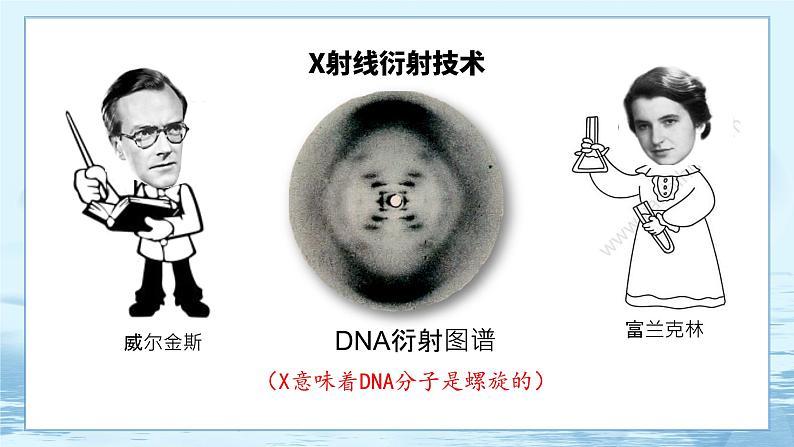 X射线衍射技术

威尔金斯

DNA衍射图谱

富兰克林

（X意味着DNA分子是螺旋的）